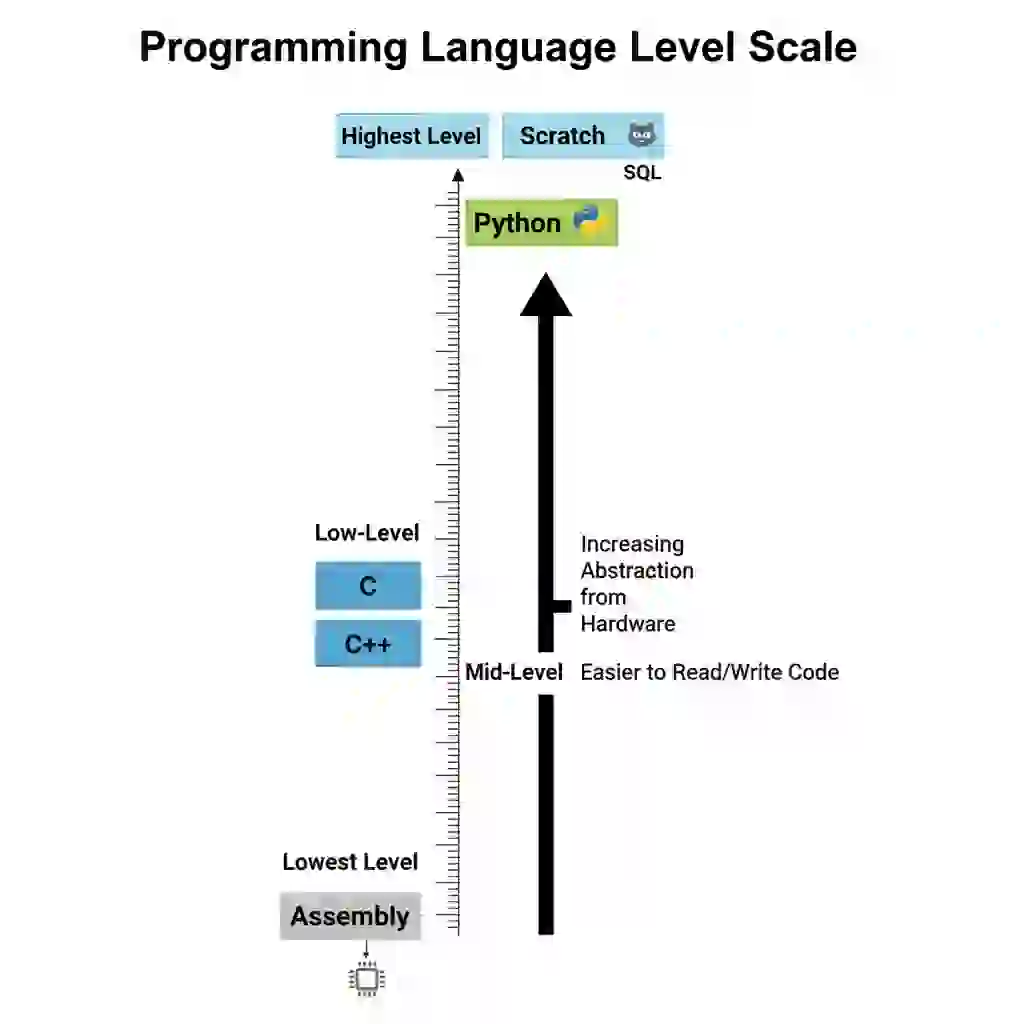 Programming Language Level Scale

Highest Level

Scratch

SQL

Python

Low-Level

C

C++

Increasing Abstraction from Hardware

Mid-Level

Easier to Read/Write Code

Lowest Level

Assembly